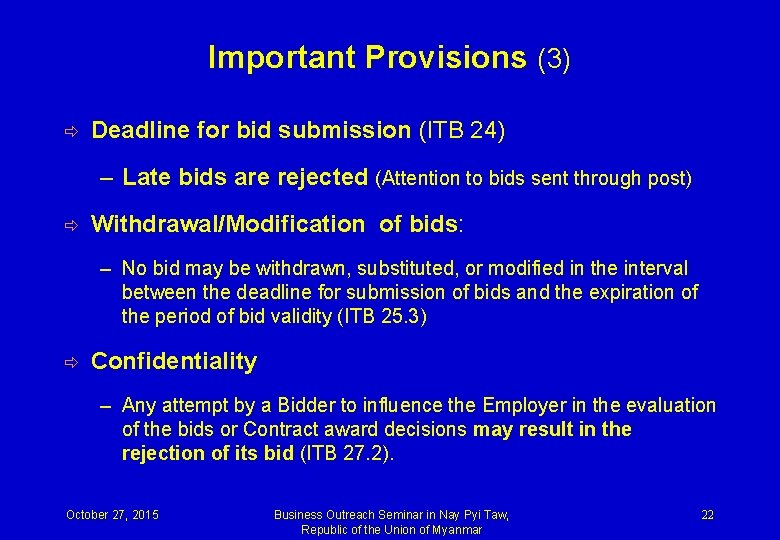 Important Provisions (3)

⇨ Deadline for bid submission (ITB 24)

– Late bids are rejected (Attention to bids sent through post)

⇨ Withdrawal/Modification of bids:

– No bid may be withdrawn, substituted, or modified in the interval between the deadline for submission of bids and the expiration of the period of bid validity (ITB 25.3)

⇨ Confidentiality

– Any attempt by a Bidder to influence the Employer in the evaluation of the bids or Contract award decisions may result in the rejection of its bid (ITB 27.2).

October 27, 2015

Business Outreach Seminar in Nay Pyi Taw, Republic of the Union of Myanmar

22